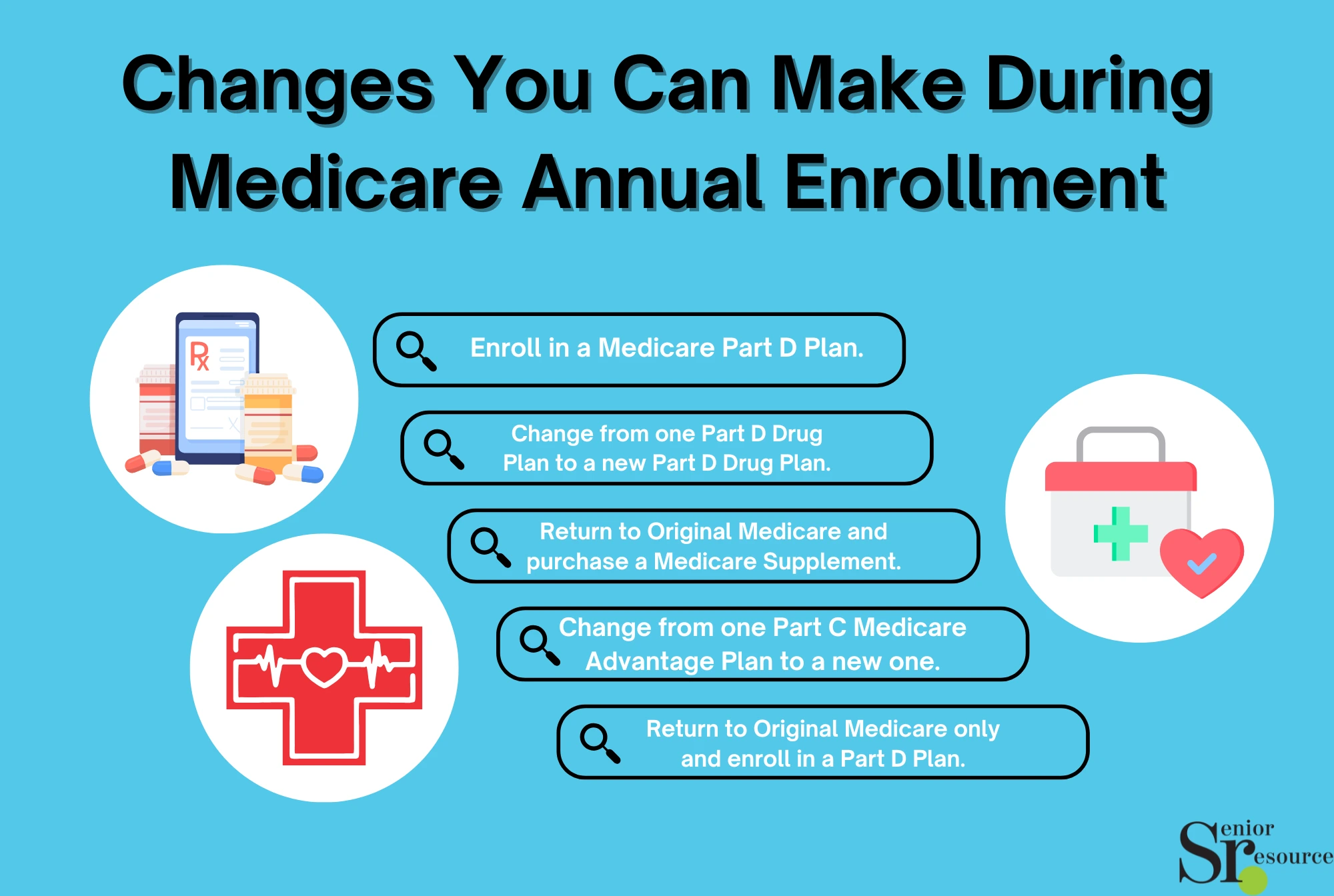 Changes You Can Make During Medicare Annual Enrollment

Rx

Enroll in a Medicare Part D Plan.

Change from one Part D Drug Plan to a new Part D Drug Plan.

Return to Original Medicare and purchase a Medicare Supplement.

Change from one Part C Medicare Advantage Plan to a new one.

Return to Original Medicare only and enroll in a Part D Plan.

Senior Resource